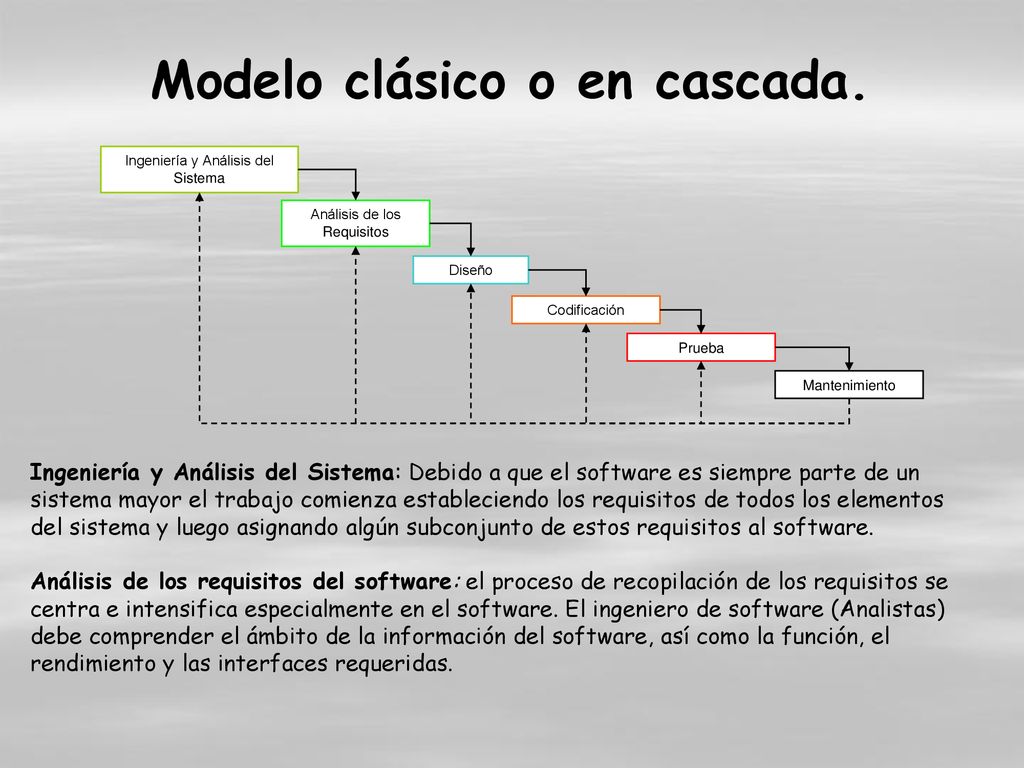 Modelo clásico o en cascada.

Ingeniería y Análisis del Sistema

Análisis de los Requisitos

Diseño

Codificación

Prueba

Mantenimiento

Ingeniería y Análisis del Sistema: Debido a que el software es siempre parte de un sistema mayor el trabajo comienza estableciendo los requisitos de todos los elementos del sistema y luego asignando algún subconjunto de estos requisitos al software.

Análisis de los requisitos del software: el proceso de recopilación de los requisitos se centra e intensifica especialmente en el software. El ingeniero de software (Analistas) debe comprender el ámbito de la información del software, así como la función, el rendimiento y las interfaces requeridas.